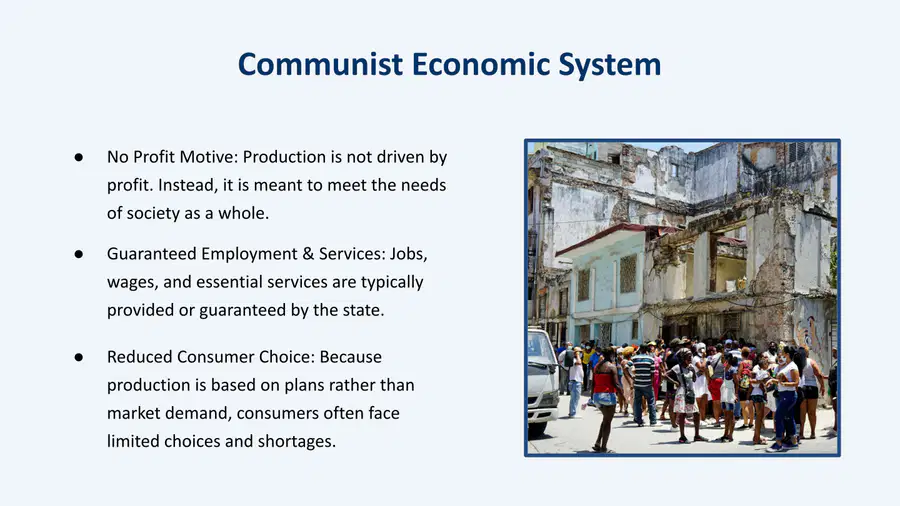 Communist Economic System

● No Profit Motive: Production is not driven by profit. Instead, it is meant to meet the needs of society as a whole.

● Guaranteed Employment & Services: Jobs, wages, and essential services are typically provided or guaranteed by the state.

● Reduced Consumer Choice: Because production is based on plans rather than market demand, consumers often face limited choices and shortages.